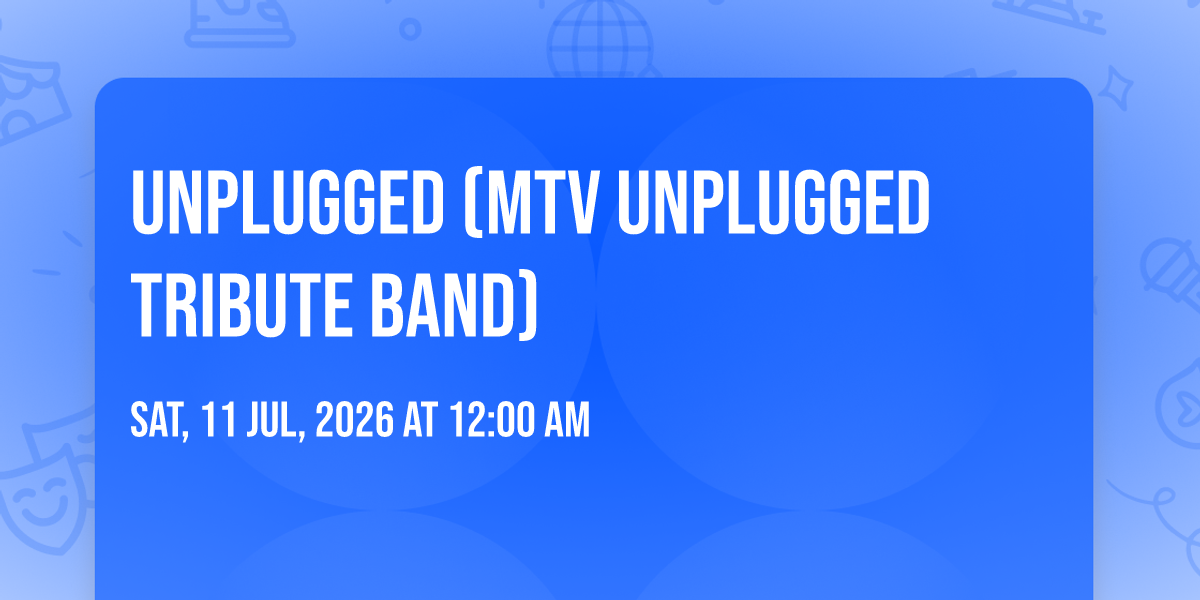 UNPLUGGED (MTV UNPLUGGED TRIBUTE BAND)

SAT, 11 JUL, 2026 AT 12:00 AM